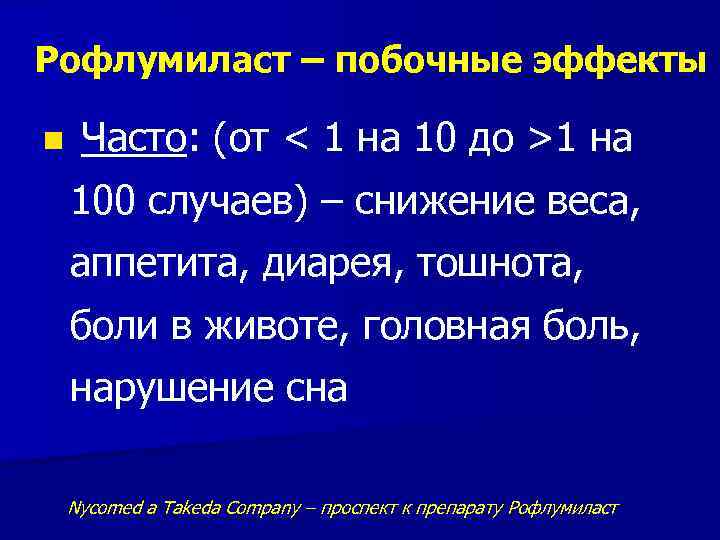 Рофлумиласт – побочные эффекты

Часто: (от < 1 на 10 до >1 на 100 случаев) – снижение веса, аппетита, диарея, тошнота, боли в животе, головная боль, нарушение сна

Nycomed a Takeda Company – проспект к препарату Рофлумиласт